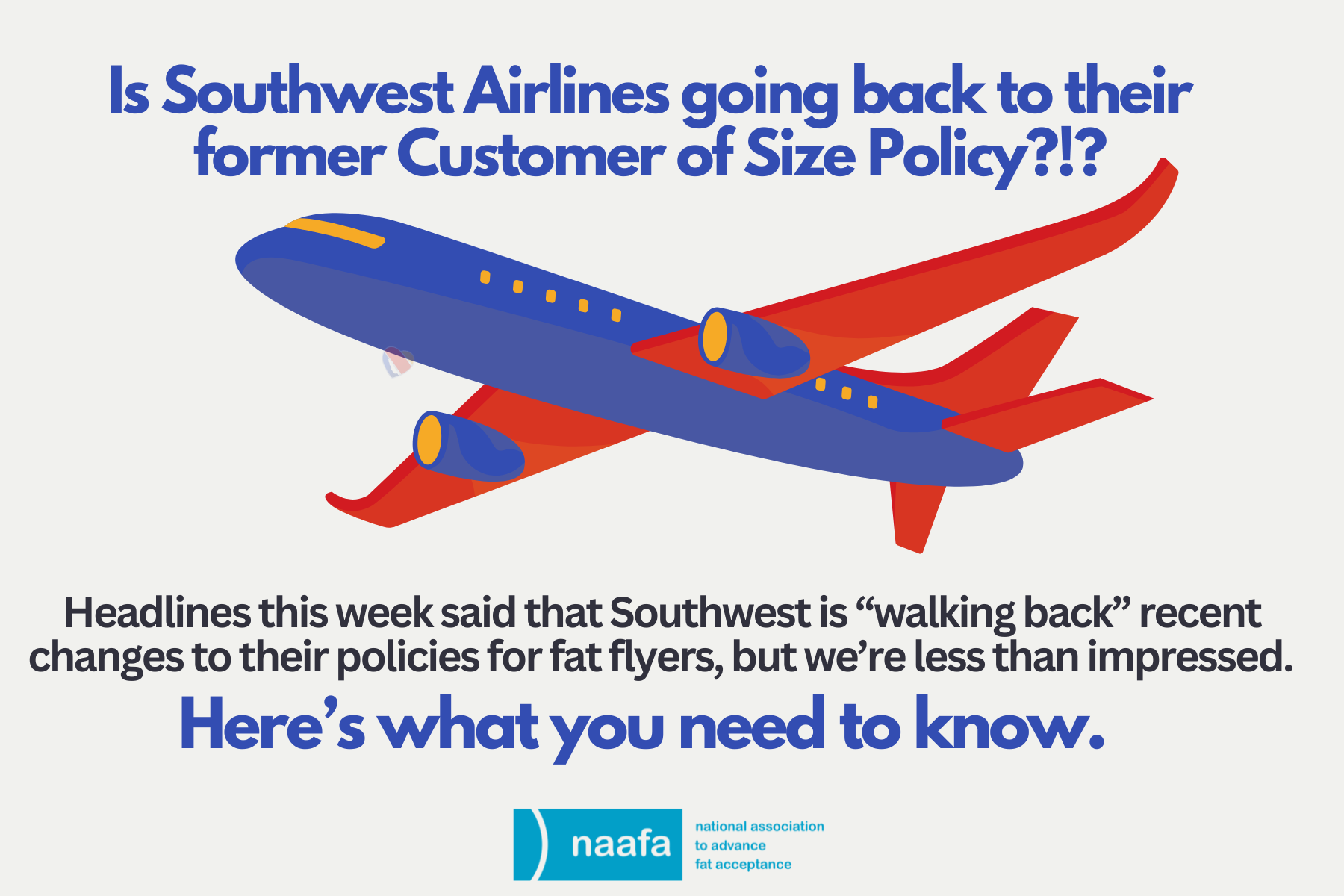 Is Southwest Airlines going back to their former Customer of Size Policy?!?

Headlines this week said that Southwest is “walking back” recent changes to their policies for fat flyers, but we’re less than impressed.

Here’s what you need to know.

naafa

national association to advance fat acceptance